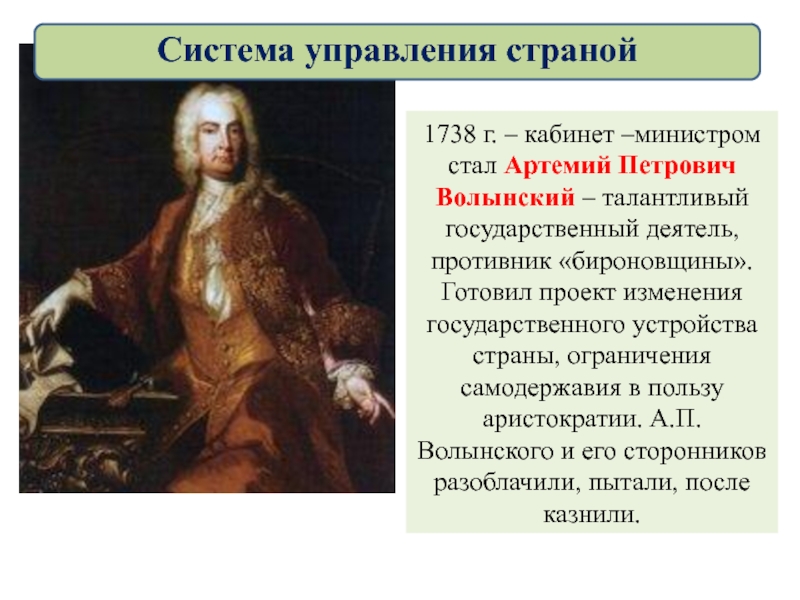 Система управления страной

1738 г. – кабинет –министром стал Артемий Петрович Волынский – талантливый государственный деятель, противник «бироновщины». Готовил проект изменения государственного устройства страны, ограничения самодержавия в пользу аристократии. А.П. Волынского и его сторонников разоблачили, пытали, после казнили.